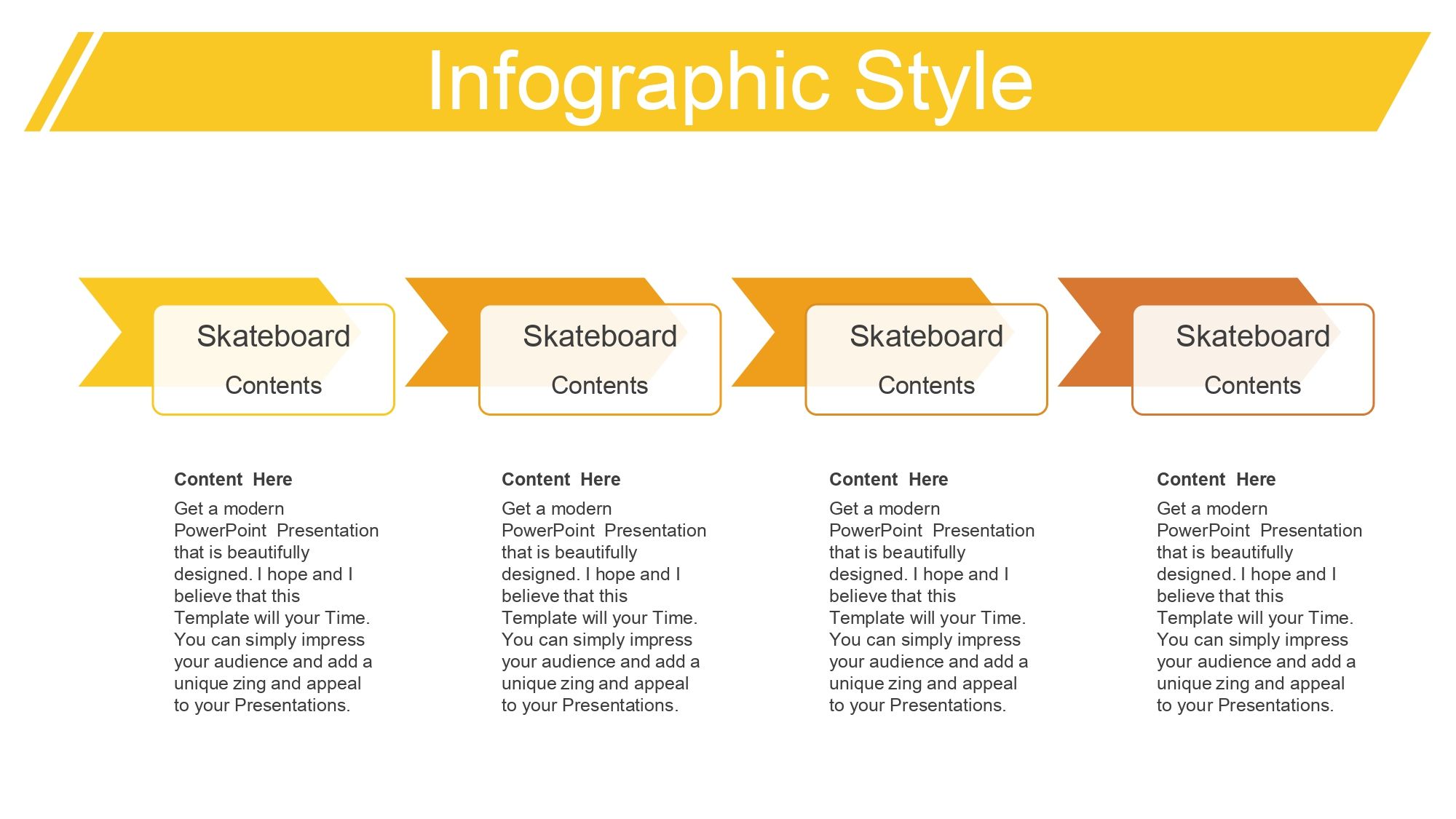 Infographic Style

Skateboard
Contents

Skateboard
Contents

Skateboard
Contents

Skateboard
Contents

Content Here
Get a modern PowerPoint Presentation that is beautifully designed. I hope and I believe that this Template will your Time. You can simply impress your audience and add a unique zing and appeal to your Presentations.

Content Here
Get a modern PowerPoint Presentation that is beautifully designed. I hope and I believe that this Template will your Time. You can simply impress your audience and add a unique zing and appeal to your Presentations.

Content Here
Get a modern PowerPoint Presentation that is beautifully designed. I hope and I believe that this Template will your Time. You can simply impress your audience and add a unique zing and appeal to your Presentations.

Content Here
Get a modern PowerPoint Presentation that is beautifully designed. I hope and I believe that this Template will your Time. You can simply impress your audience and add a unique zing and appeal to your Presentations.